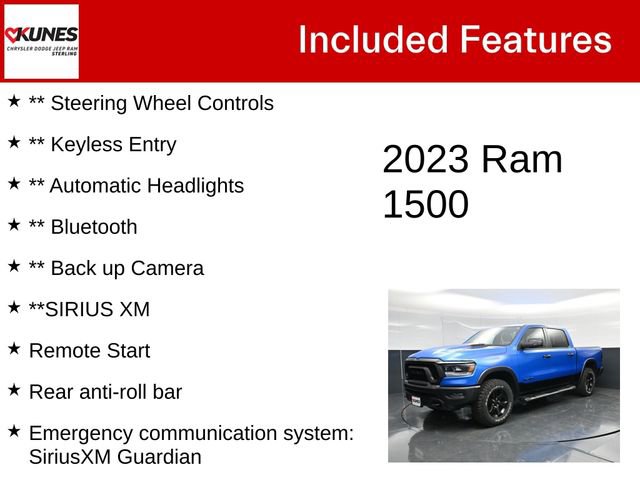 KUNES
CHRYSLER DODGE JEEP RAM
STERLING

Included Features

★ ** Steering Wheel Controls

★ ** Keyless Entry

★ ** Automatic Headlights

★ ** Bluetooth

★ ** Back up Camera

★ **SIRIUS XM

★ Remote Start

★ Rear anti-roll bar

★ Emergency communication system: SiriusXM Guardian

2023 Ram 1500